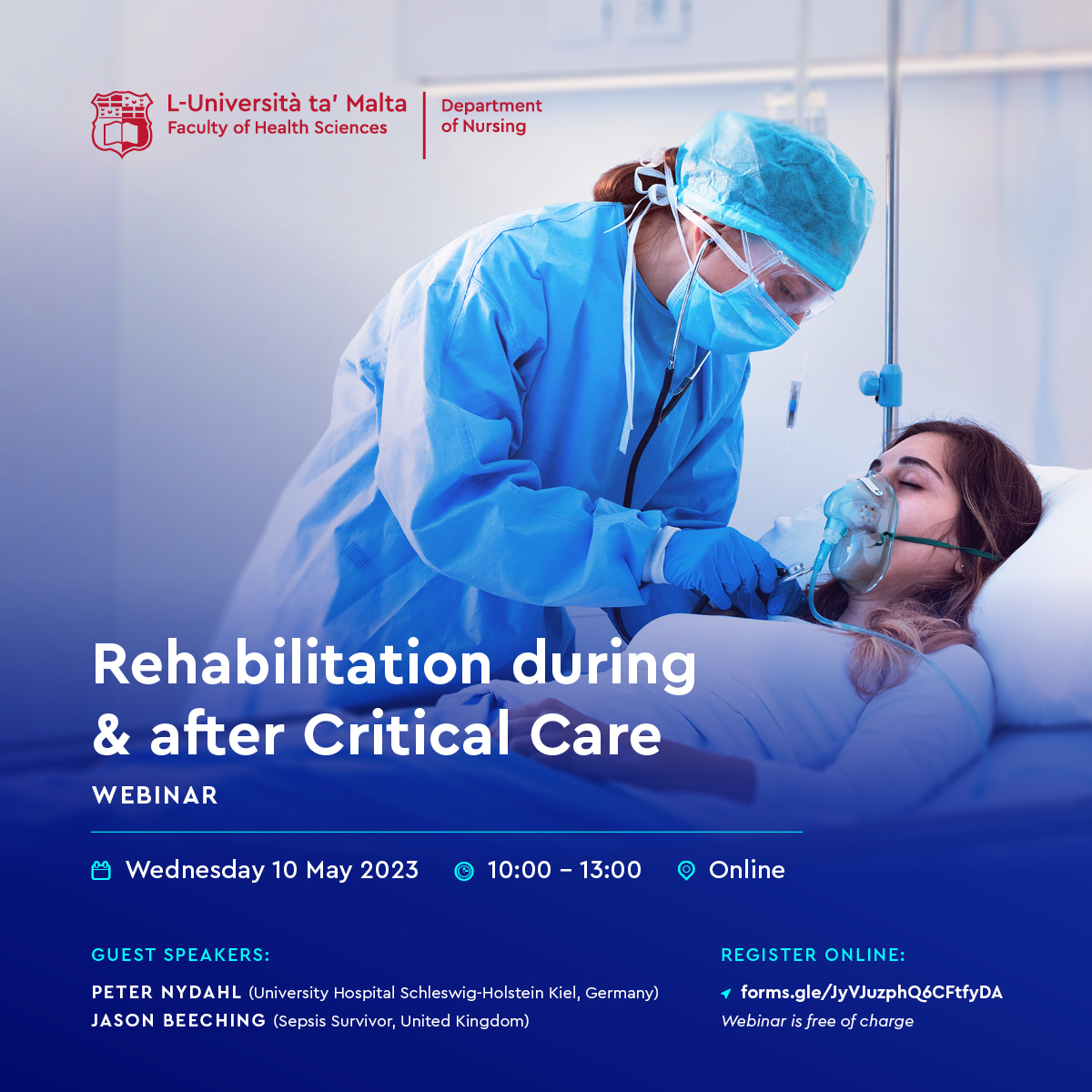 L-Università ta' Malta
Faculty of Health Sciences

Department of Nursing

Rehabilitation during & after Critical Care

WEBINAR

Wednesday 10 May 2023 10:00 – 13:00 Online

GUEST SPEAKERS:

PETER NYDAHL (University Hospital Schleswig-Holstein Kiel, Germany)
JASON BEECHING (Sepsis Survivor, United Kingdom)

REGISTER ONLINE:

forms.gle/JyVJuzphQ6CFtfyDA
Webinar is free of charge